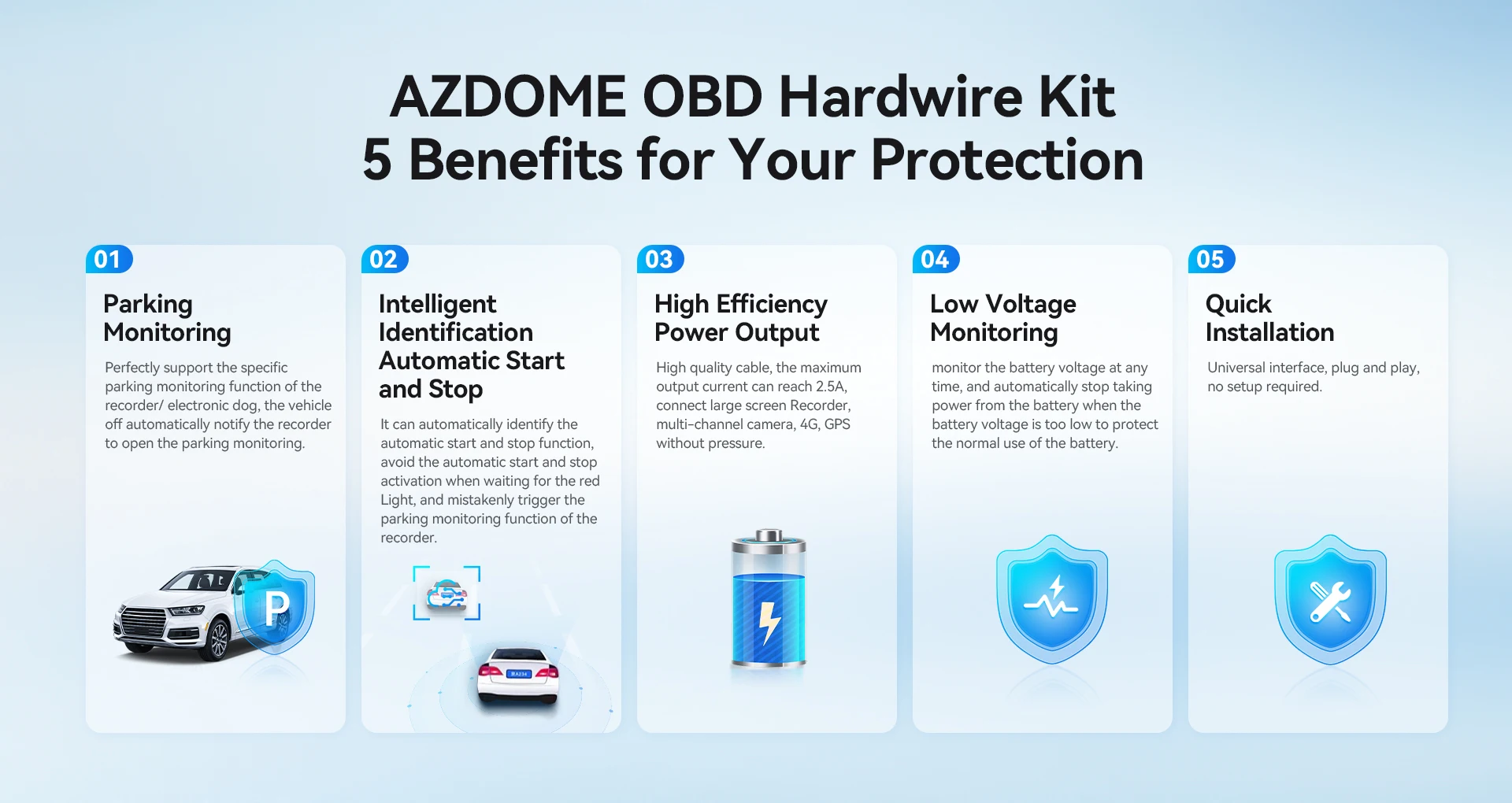 AZDOME OBD Hardwire Kit
5 Benefits for Your Protection

01
Parking Monitoring
Perfectly support the specific parking monitoring function of the recorder/ electronic dog, the vehicle off automatically notify the recorder to open the parking monitoring.

P

02
Intelligent Identification Automatic Start and Stop
It can automatically identify the automatic start and stop function, avoid the automatic start and stop activation when waiting for the red Light, and mistakenly trigger the parking monitoring function of the recorder.

03
High Efficiency Power Output
High quality cable, the maximum output current can reach 2.5A, connect large screen Recorder, multi-channel camera, 4G, GPS without pressure.

04
Low Voltage Monitoring
monitor the battery voltage at any time, and automatically stop taking power from the battery when the battery voltage is too low to protect the normal use of the battery.

05
Quick Installation
Universal interface, plug and play, no setup required.